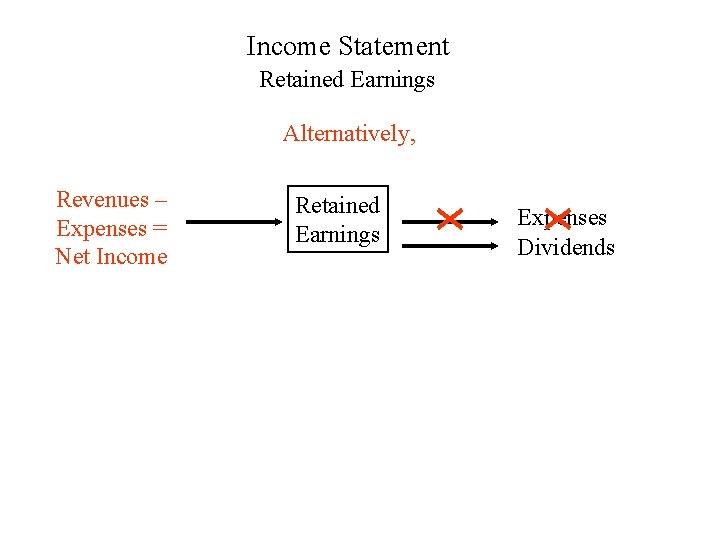 Income Statement
Retained Earnings

Alternatively,

Revenues – Expenses = Net Income

Retained Earnings

Expenses
Dividends